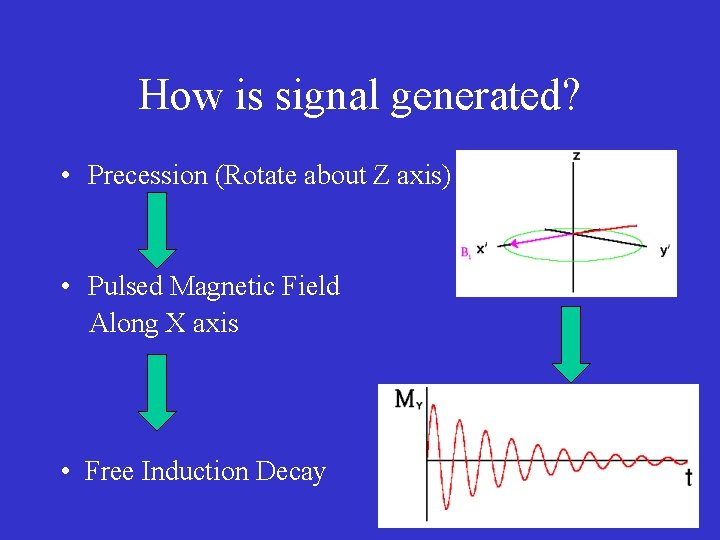 How is signal generated?

• Precession (Rotate about Z axis)

• Pulsed Magnetic Field Along X axis

• Free Induction Decay

z

$B_1$ x'

y'

$M_Y$

t